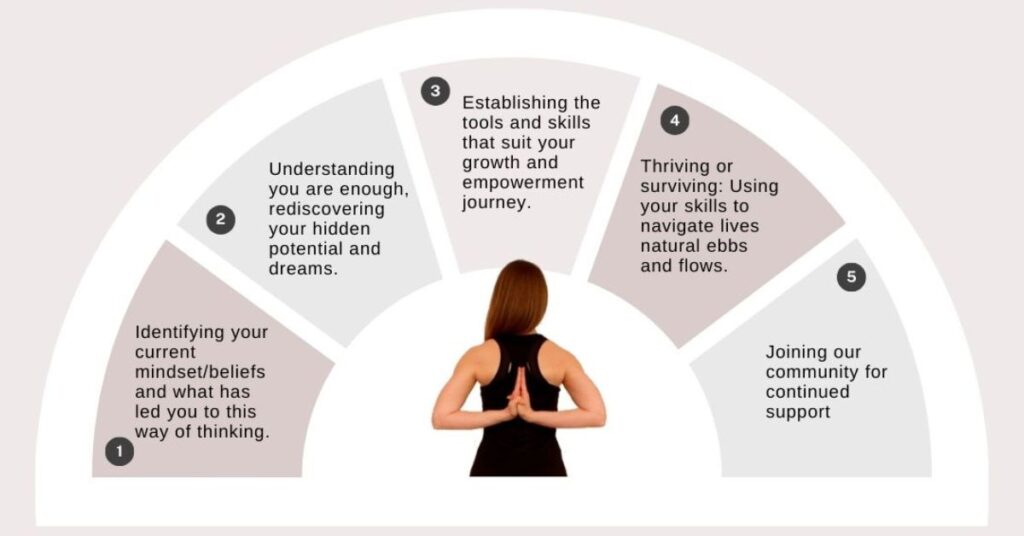 1

Identifying your current mindset/beliefs and what has led you to this way of thinking.

2

Understanding you are enough, rediscovering your hidden potential and dreams.

3

Establishing the tools and skills that suit your growth and empowerment journey.

4

Thriving or surviving: Using your skills to navigate lives natural ebbs and flows.

5

Joining our community for continued support